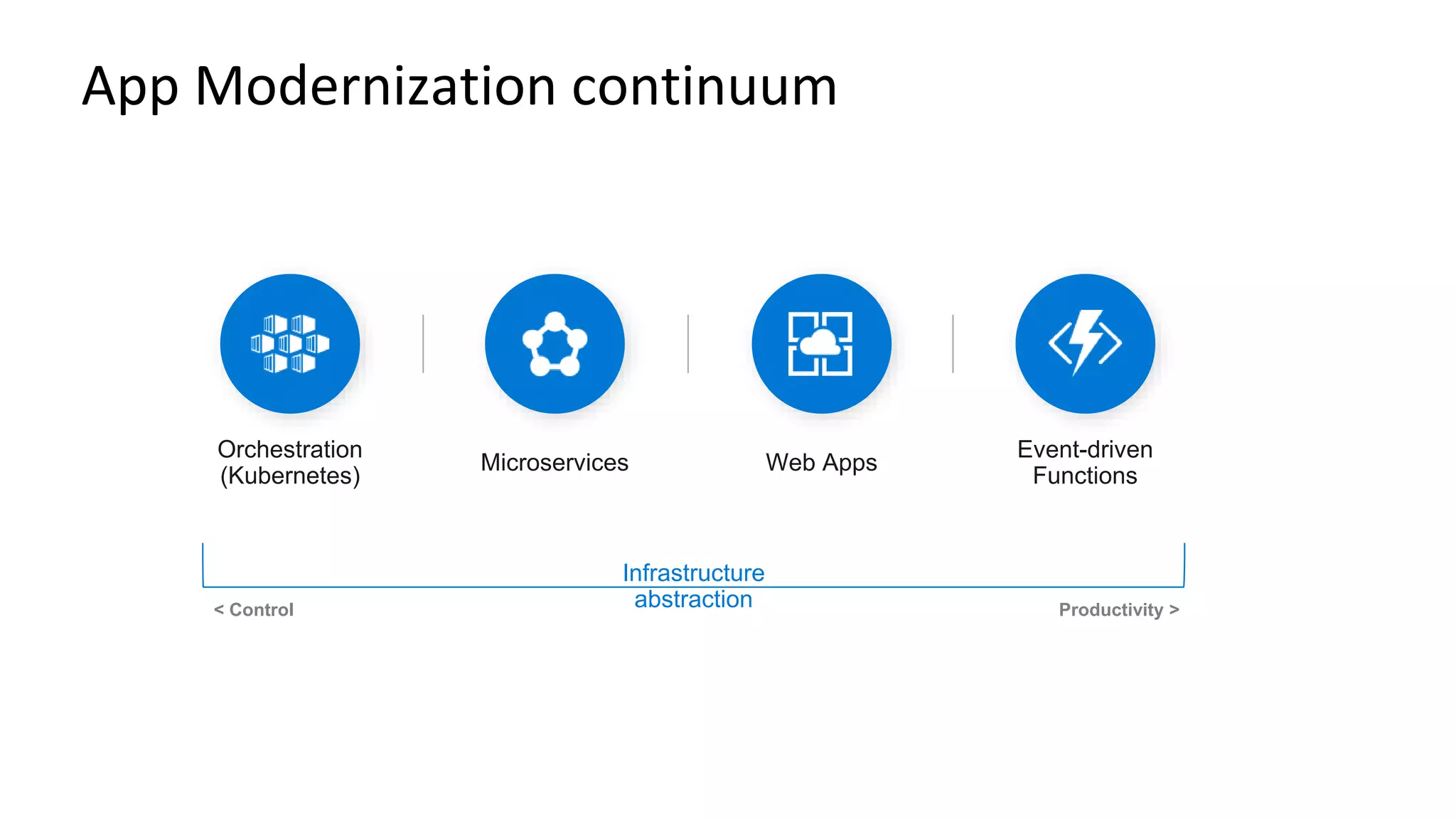 App Modernization continuum

Orchestration (Kubernetes)

Microservices

Web Apps

Event-driven Functions

Infrastructure abstraction

< Control

Productivity >